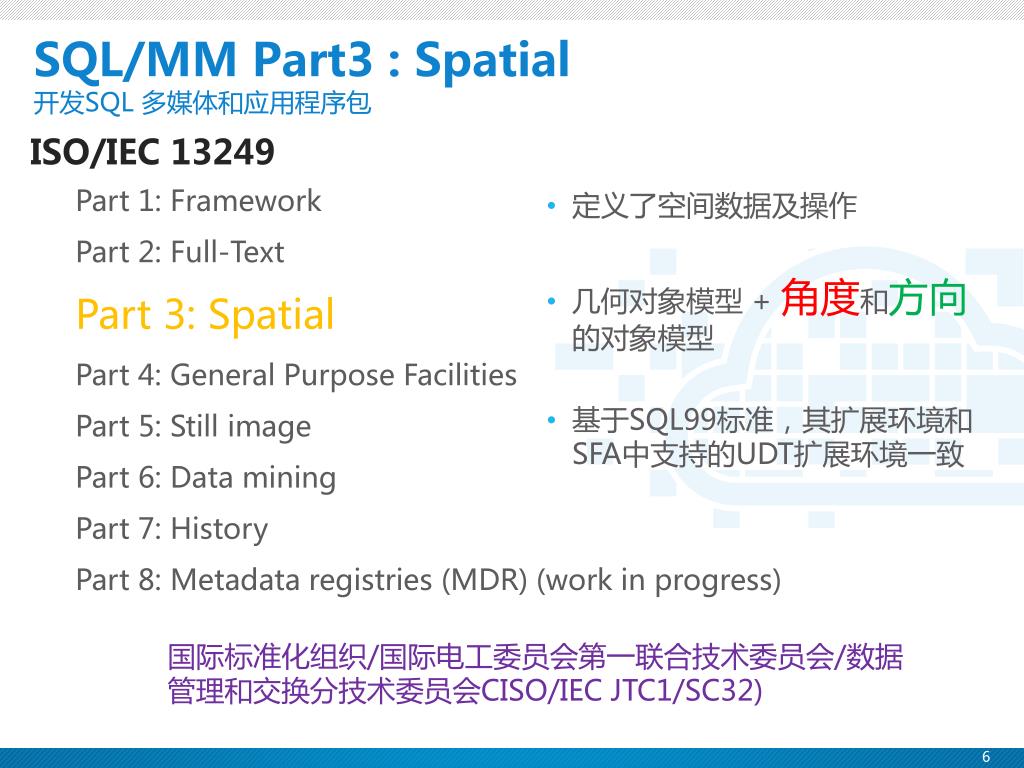 SQL/MM Part3 : Spatial
开发SQL 多媒体和应用程序包

ISO/IEC 13249

Part 1: Framework

Part 2: Full-Text

Part 3: Spatial

Part 4: General Purpose Facilities

Part 5: Still image

Part 6: Data mining

Part 7: History

Part 8: Metadata registries (MDR) (work in progress)

• 定义了空间数据及操作

• 几何对象模型 + 角度和方向的对象模型

• 基于SQL99标准，其扩展环境和SFA中支持的UDT扩展环境一致

国际标准化组织/国际电工委员会第一联合技术委员会/数据管理和交换分技术委员会CISO/IEC JTC1/SC32)

6